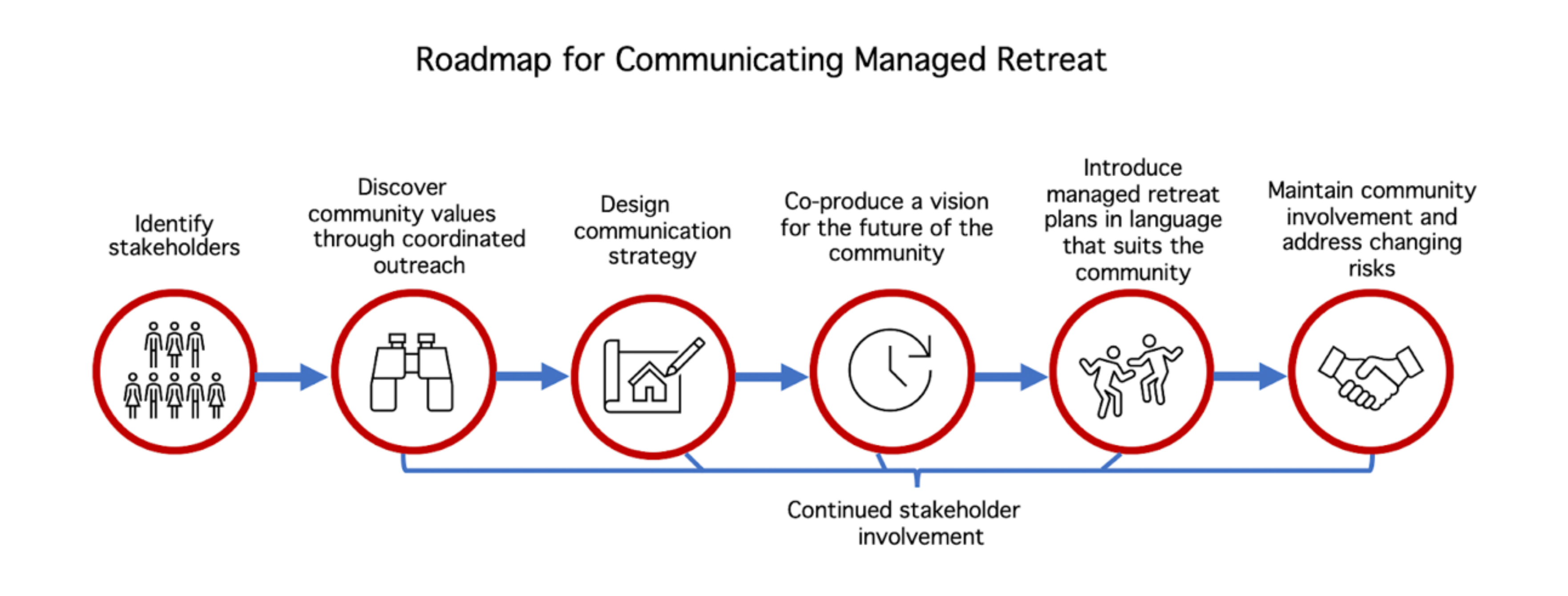 Roadmap for Communicating Managed Retreat

Identify stakeholders

Discover community values through coordinated outreach

Design communication strategy

Co-produce a vision for the future of the community

Introduce managed retreat plans in language that suits the community

Maintain community involvement and address changing risks

Continued stakeholder involvement